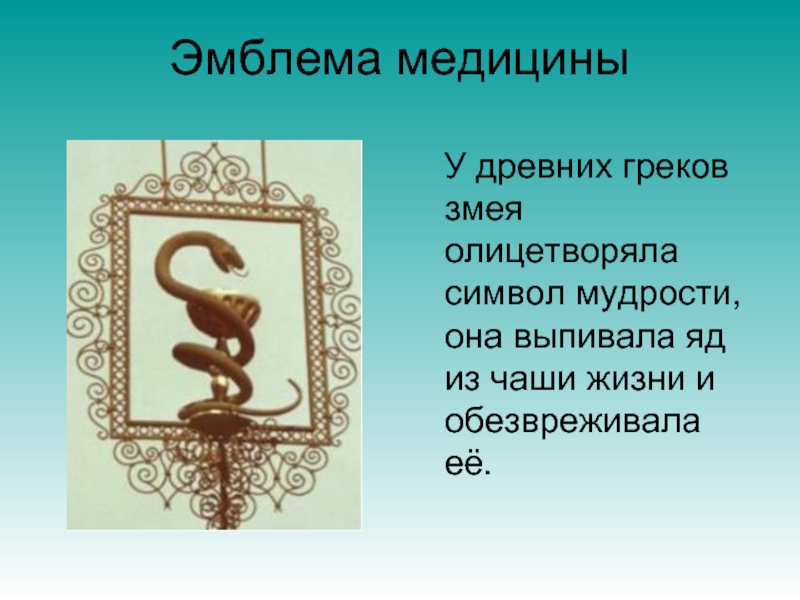 Эмблема медицины

У древних греков змея олицетворяла символ мудрости, она выпивала яд из чаши жизни и обезвреживала её.